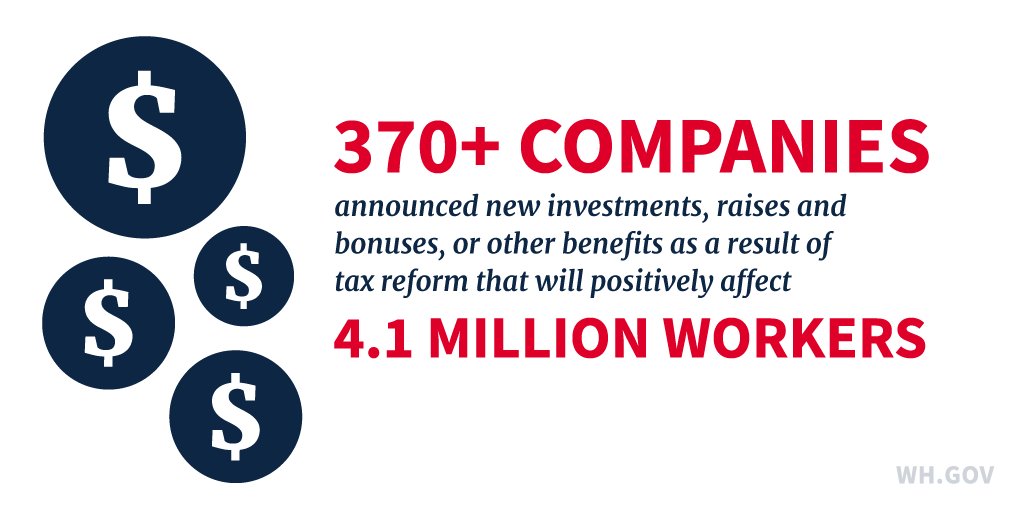 $
$
$
$

370+ COMPANIES
announced new investments, raises and bonuses, or other benefits as a result of tax reform that will positively affect
4.1 MILLION WORKERS

WH.GOV